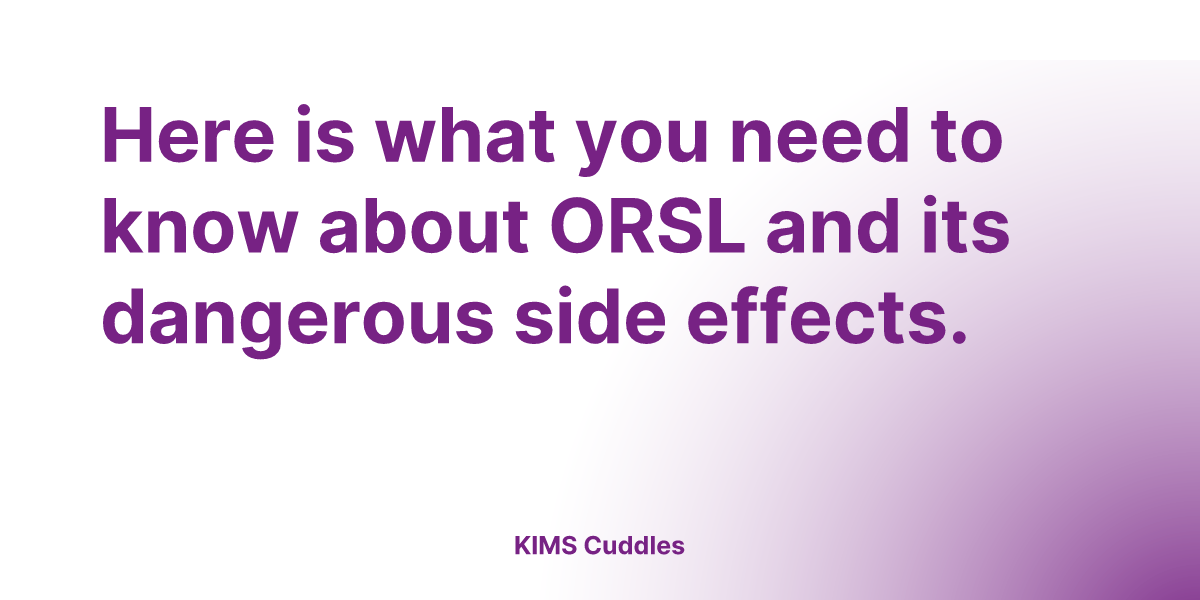 Here is what you need to know about ORSL and its dangerous side effects.

KIMS Cuddles